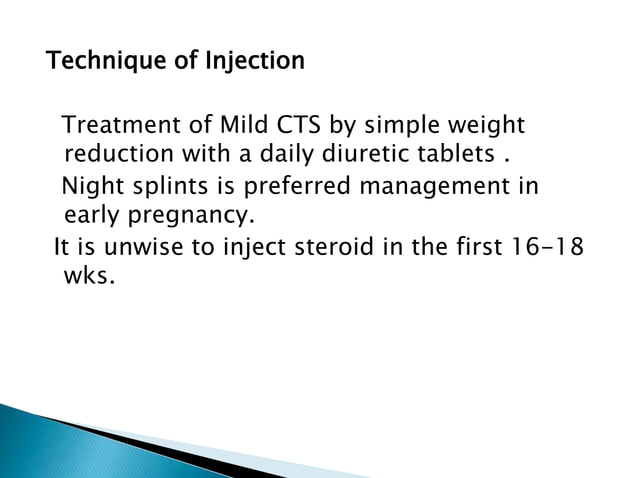 Technique of Injection

Treatment of Mild CTS by simple weight reduction with a daily diuretic tablets .

Night splints is preferred management in early pregnancy.

It is unwise to inject steroid in the first 16-18 wks.